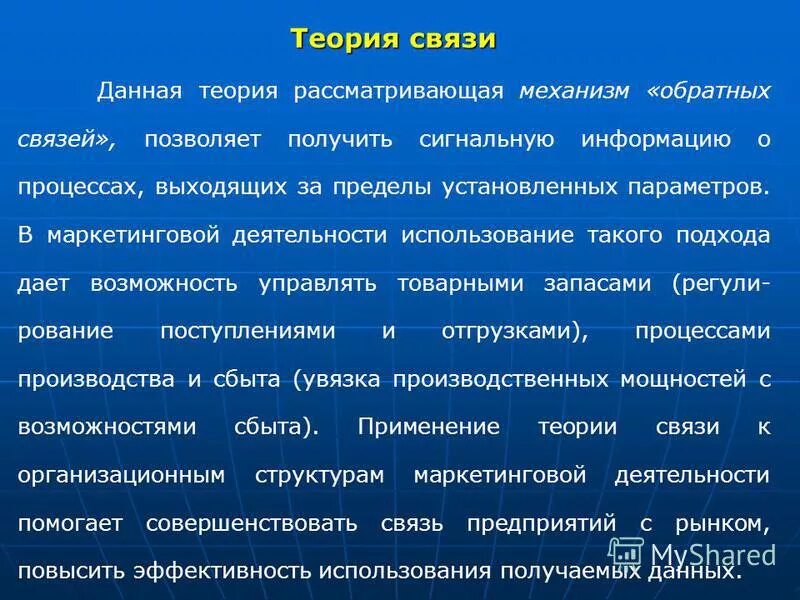 Теория связи

Данная теория рассматривающая механизм «обратных связей», позволяет получить сигнальную информацию о процессах, выходящих за пределы установленных параметров. В маркетинговой деятельности использование такого подхода дает возможность управлять товарными запасами (регулирование поступлениями и отгрузками), процессами производства и сбыта (увязка производственных мощностей с возможностями сбыта). Применение теории связи к организационным структурам маркетинговой деятельности помогает совершенствовать связь предприятий с рынком, повысить эффективность использования получаемых данных.

MyShared